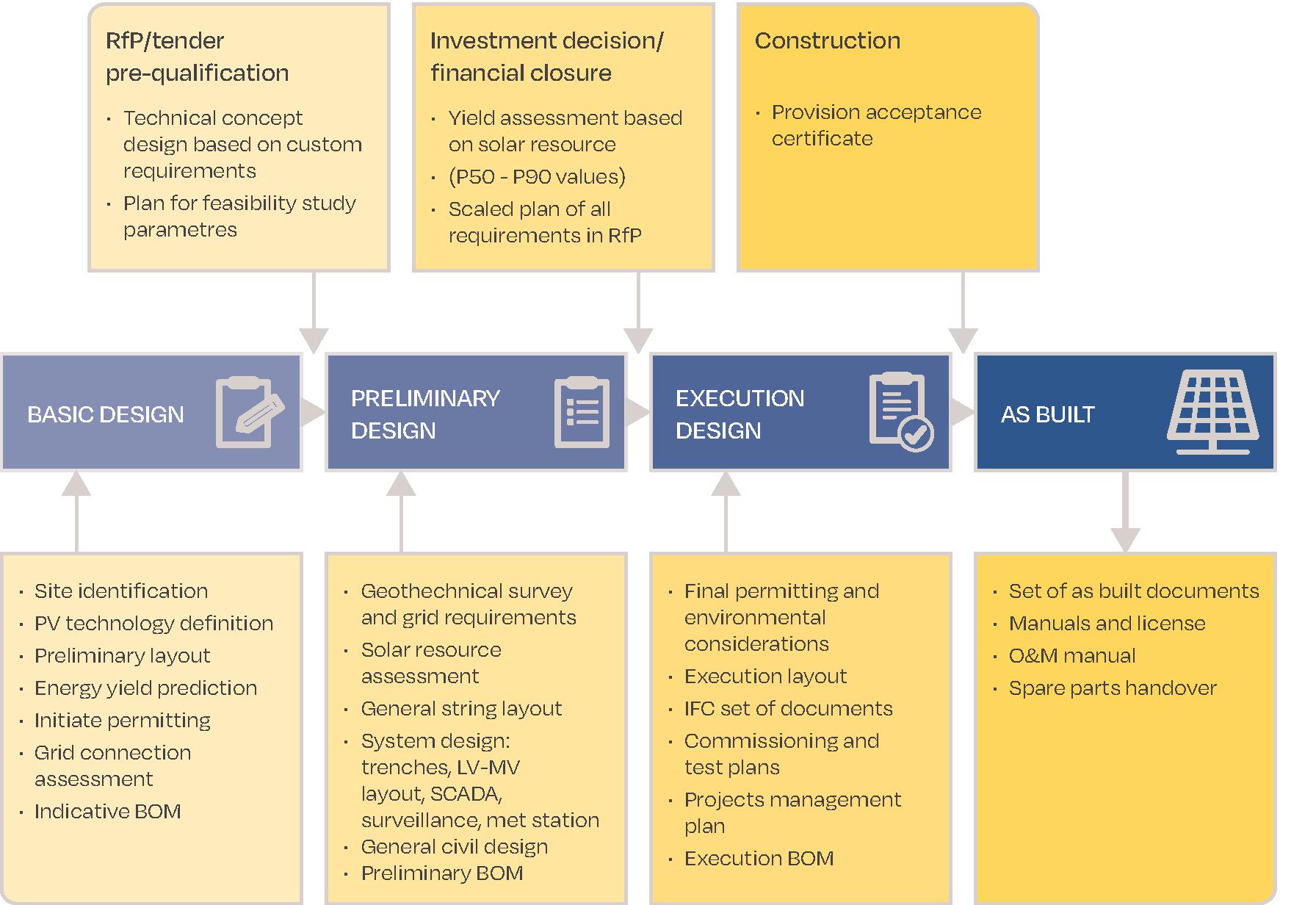 RfP/tender pre-qualification

· Technical concept design based on custom requirements
· Plan for feasibility study parametres

Investment decision/ financial closure

· Yield assessment based on solar resource
· (P50 - P90 values)
· Scaled plan of all requirements in RfP

Construction

· Provision acceptance certificate

BASIC DESIGN

PRELIMINARY DESIGN

EXECUTION DESIGN

AS BUILT

· Site identification
· PV technology definition
· Preliminary layout
· Energy yield prediction
· Initiate permitting
· Grid connection assessment
· Indicative BOM

· Geothechnical survey and grid requirements
· Solar resource assessment
· General string layout
· System design: trenches, LV-MV layout, SCADA, surveillance, met station
· General civil design
· Preliminary BOM

· Final permitting and environmental considerations
· Execution layout
· IFC set of documents
· Commissioning and test plans
· Projects management plan
· Execution BOM

· Set of as built documents
· Manuals and license
· O&M manual
· Spare parts handover